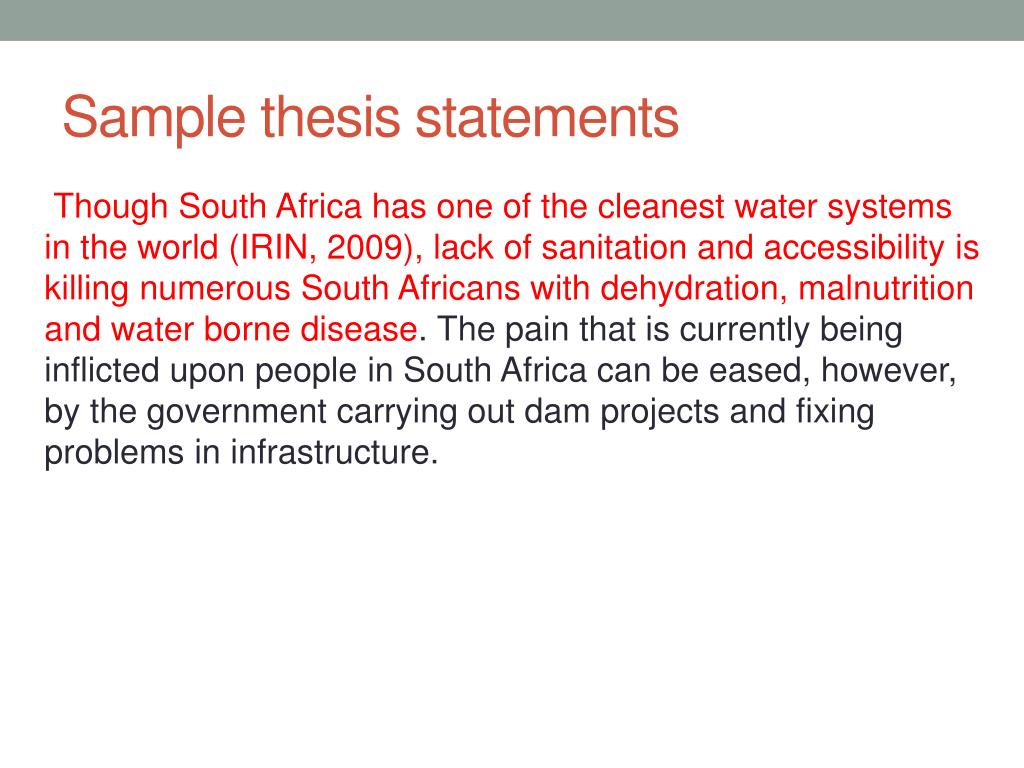 Sample thesis statements

Though South Africa has one of the cleanest water systems in the world (IRIN, 2009), lack of sanitation and accessibility is killing numerous South Africans with dehydration, malnutrition and water borne disease. The pain that is currently being inflicted upon people in South Africa can be eased, however, by the government carrying out dam projects and fixing problems in infrastructure.